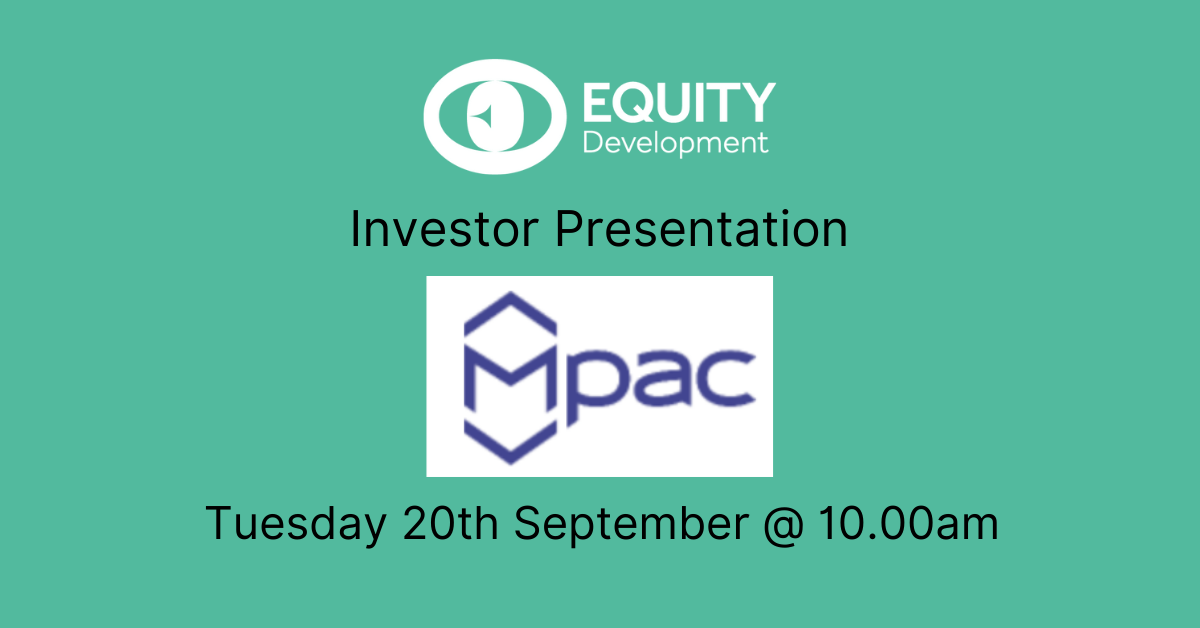 EQUITY
Development

Investor Presentation

Mpac

Tuesday 20th September @ 10.00am